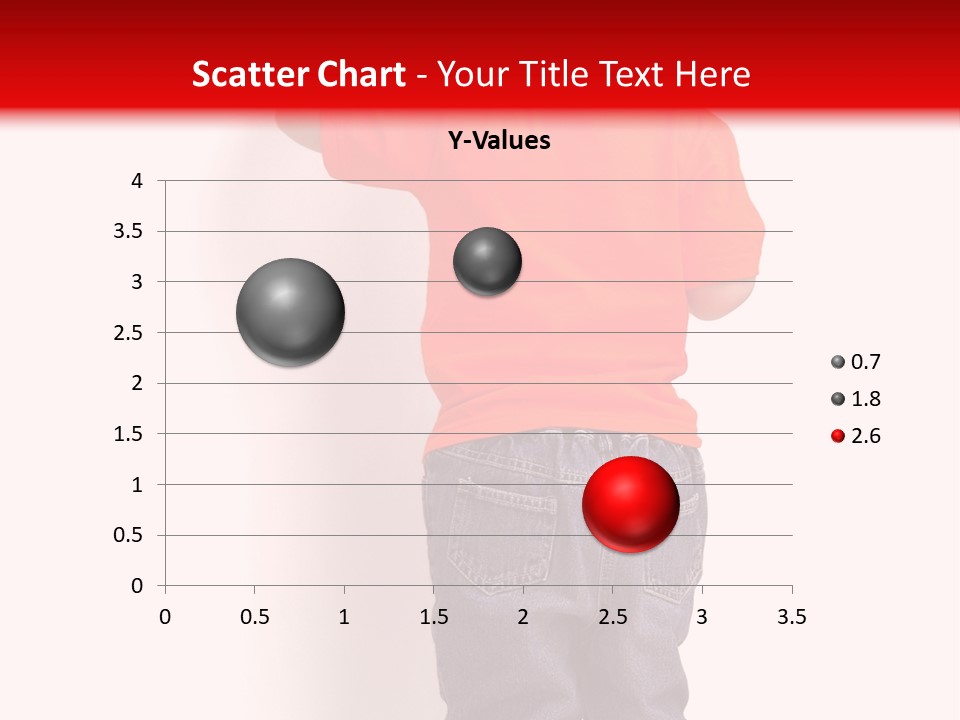 Scatter Chart - Your Title Text Here

Y-Values

4
3.5
3
2.5
2
1.5
1
0.5
0

0 0.5 1 1.5 2 2.5 3 3.5

0.7
1.8
2.6